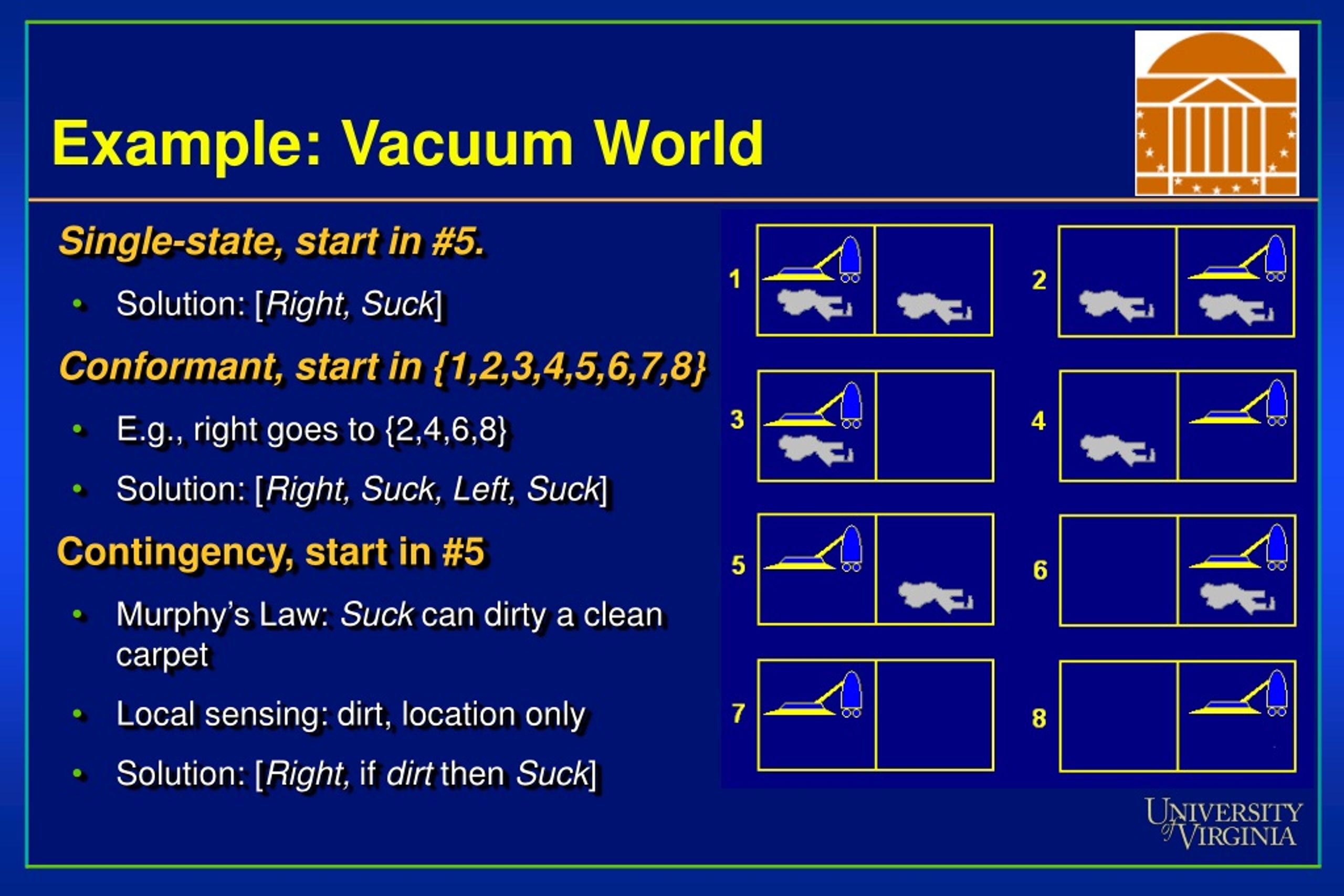 Example: Vacuum World

Single-state, start in #5.

• Solution: [Right, Suck]

Conformant, start in {1,2,3,4,5,6,7,8}

• E.g., right goes to {2,4,6,8}

• Solution: [Right, Suck, Left, Suck]

Contingency, start in #5

• Murphy's Law: Suck can dirty a clean carpet

• Local sensing: dirt, location only

• Solution: [Right, if dirt then Suck]

1

2

3

4

5

6

7

8

UNIVERSITY of VIRGINIA